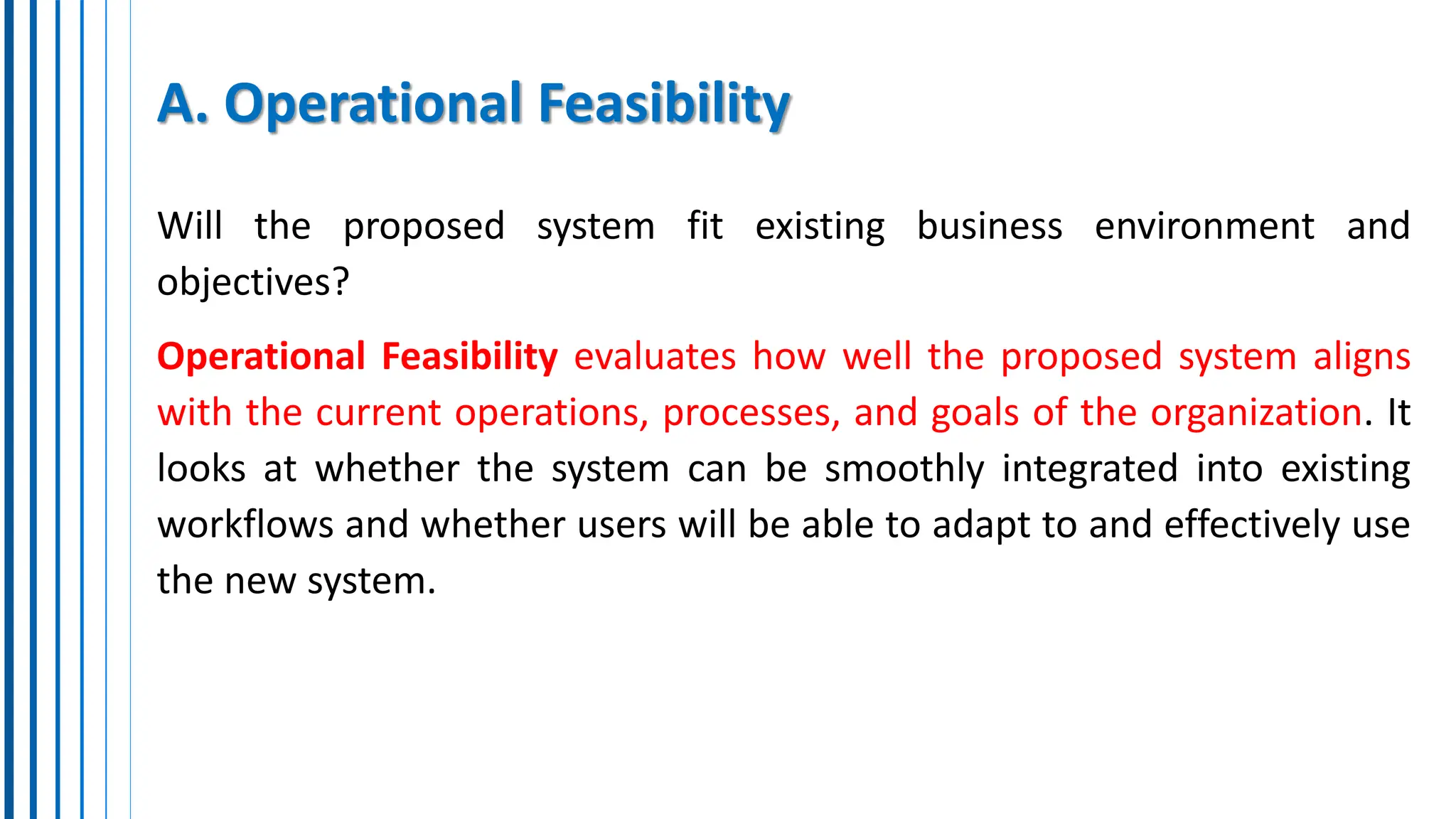 A. Operational Feasibility

Will the proposed system fit existing business environment and objectives?

Operational Feasibility evaluates how well the proposed system aligns with the current operations, processes, and goals of the organization. It looks at whether the system can be smoothly integrated into existing workflows and whether users will be able to adapt to and effectively use the new system.